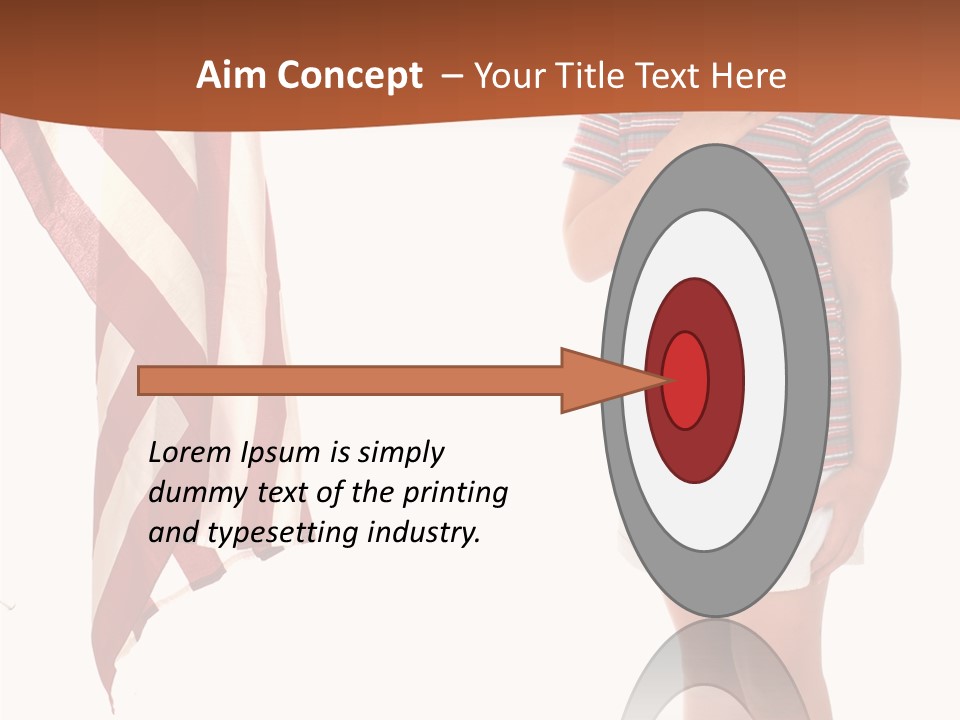 Aim Concept – Your Title Text Here

Lorem Ipsum is simply dummy text of the printing and typesetting industry.